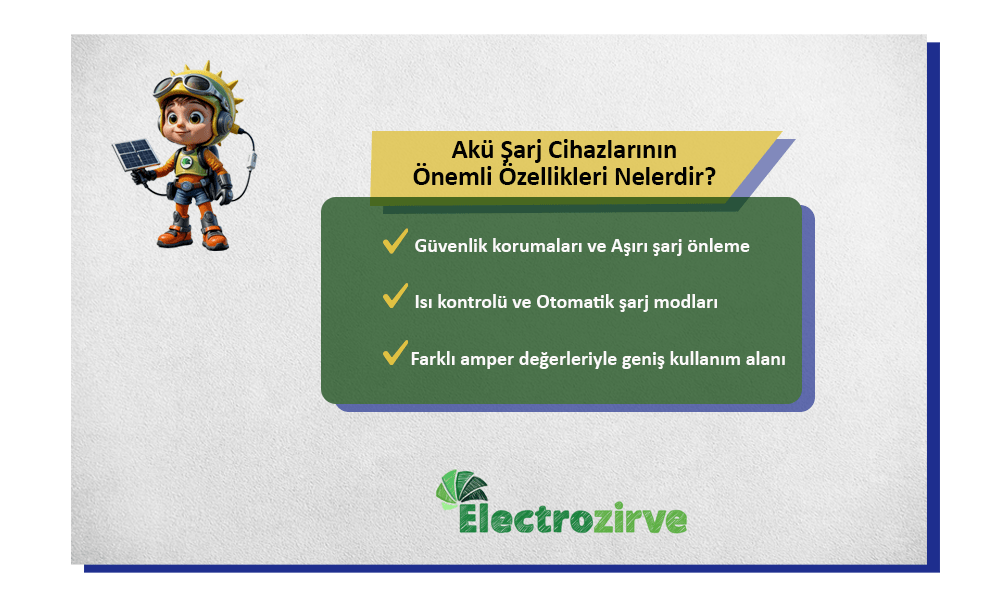 Akü Şarj Cihazlarının Önemli Özellikleri Nelerdir?

Güvenlik korumaları ve Aşırı şarj önleme

Isı kontrolü ve Otomatik şarj modları

Farklı amper değerleriyle geniş kullanım alanı

Electrozirve